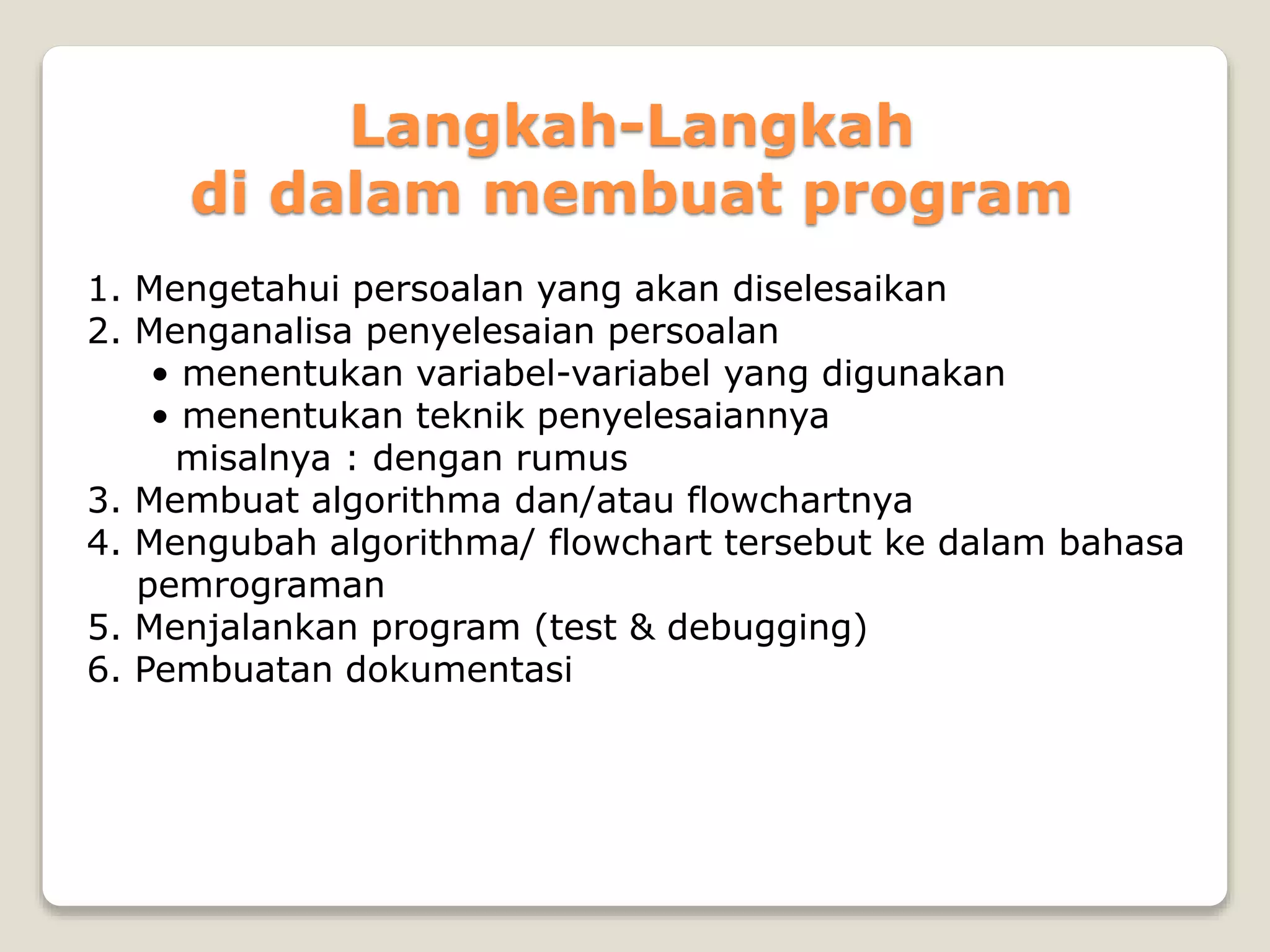 Langkah-Langkah
di dalam membuat program

1. Mengetahui persoalan yang akan diselesaikan
2. Menganalisa penyelesaian persoalan
 • menentukan variabel-variabel yang digunakan
 • menentukan teknik penyelesaiannya
 misalnya : dengan rumus
3. Membuat algorithma dan/atau flowchartnya
4. Mengubah algorithma/ flowchart tersebut ke dalam bahasa pemrograman
5. Menjalankan program (test & debugging)
6. Pembuatan dokumentasi